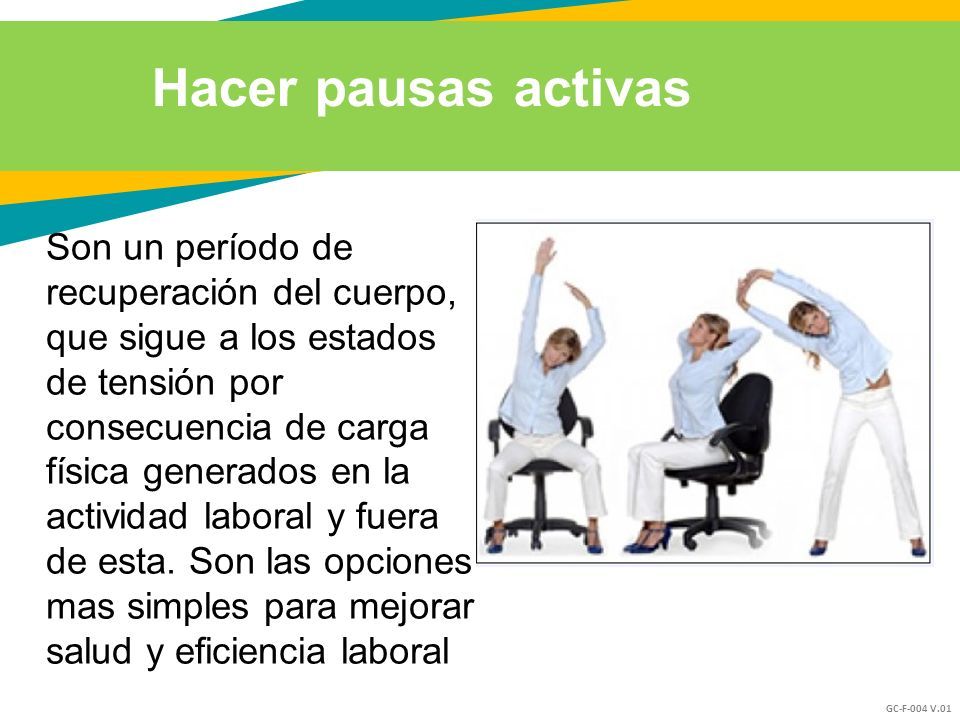 Hacer pausas activas

Son un período de recuperación del cuerpo, que sigue a los estados de tensión por consecuencia de carga física generados en la actividad laboral y fuera de esta. Son las opciones mas simples para mejorar salud y eficiencia laboral

GC-F-004 V.01